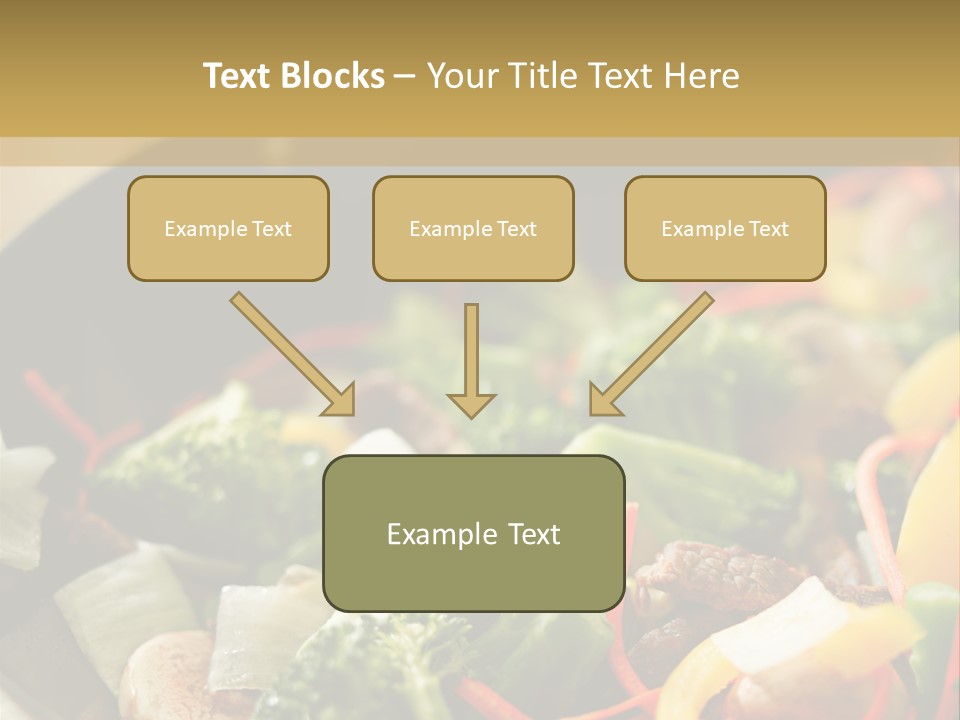 Text Blocks – Your Title Text Here

Example Text

Example Text

Example Text

Example Text